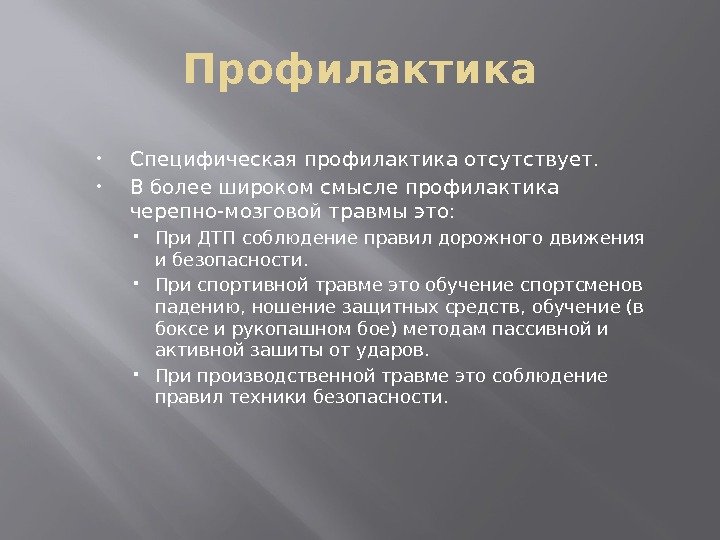 Профилактика

Специфическая профилактика отсутствует.

В более широком смысле профилактика черепно-мозговой травмы это:

При ДТП соблюдение правил дорожного движения и безопасности.

При спортивной травме это обучение спортсменов падению, ношение защитных средств, обучение (в боксе и рукопашном бое) методам пассивной и активной зашиты от ударов.

При производственной травме это соблюдение правил техники безопасности.